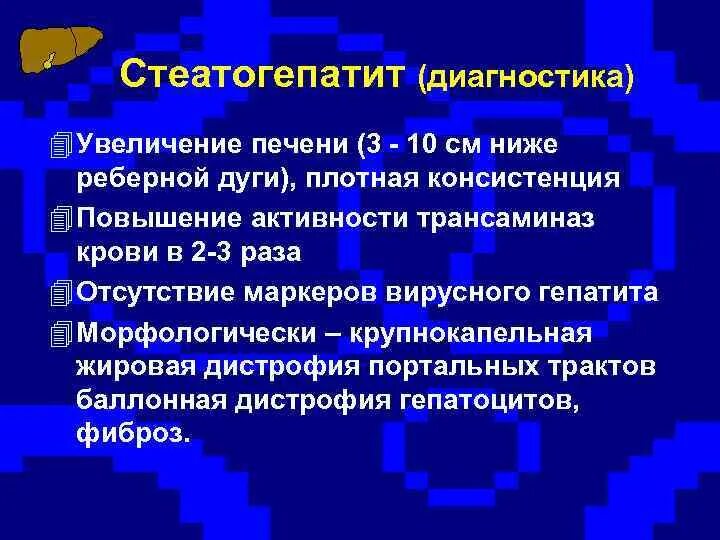 Стеатогепатит (диагностика)

Увеличение печени (3 - 10 см ниже реберной дуги), плотная консистенция

Повышение активности трансаминаз крови в 2-3 раза

Отсутствие маркеров вирусного гепатита

Морфологически – крупнокапельная жировая дистрофия портальных трактов баллонная дистрофия гепатоцитов, фиброз.